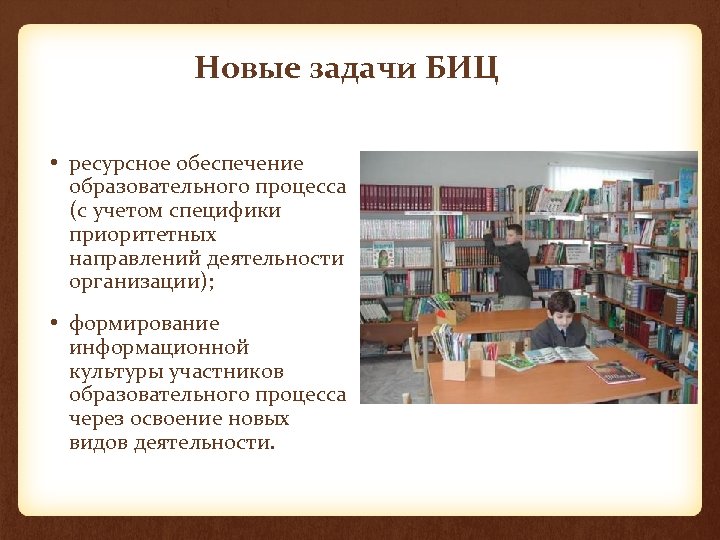 Новые задачи БИЦ

• ресурсное обеспечение образовательного процесса (с учетом специфики приоритетных направлений деятельности организации);

• формирование информационной культуры участников образовательного процесса через освоение новых видов деятельности.